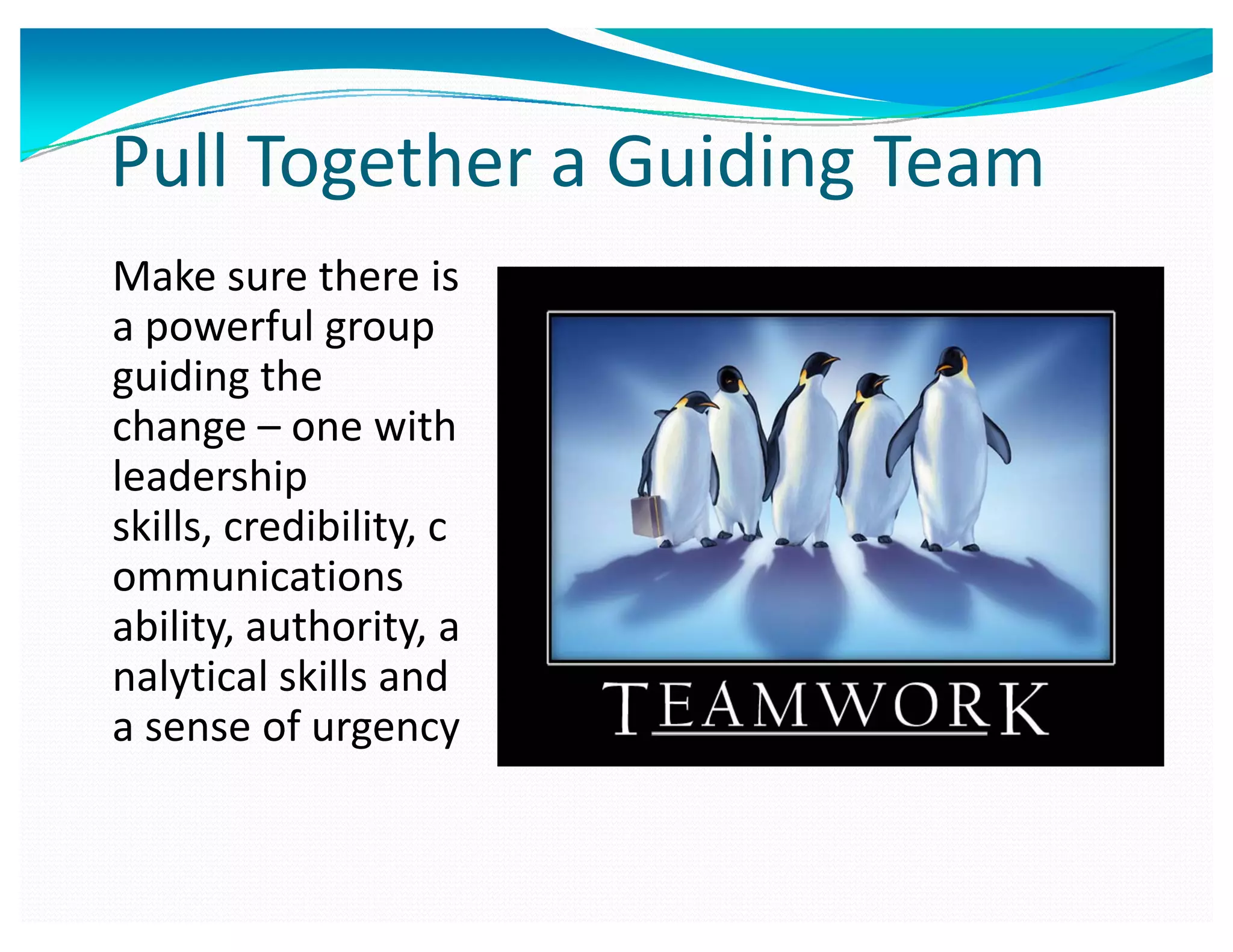 Pull Together a Guiding Team

Make sure there is a powerful group guiding the change – one with leadership skills, credibility, c ommunications ability, authority, a nalytical skills and a sense of urgency

TEAMWORK